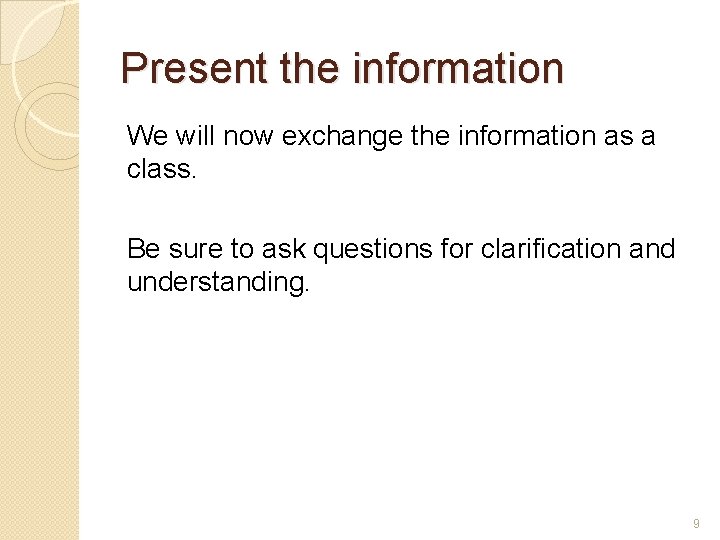 Present the information

We will now exchange the information as a class.

Be sure to ask questions for clarification and understanding.

9